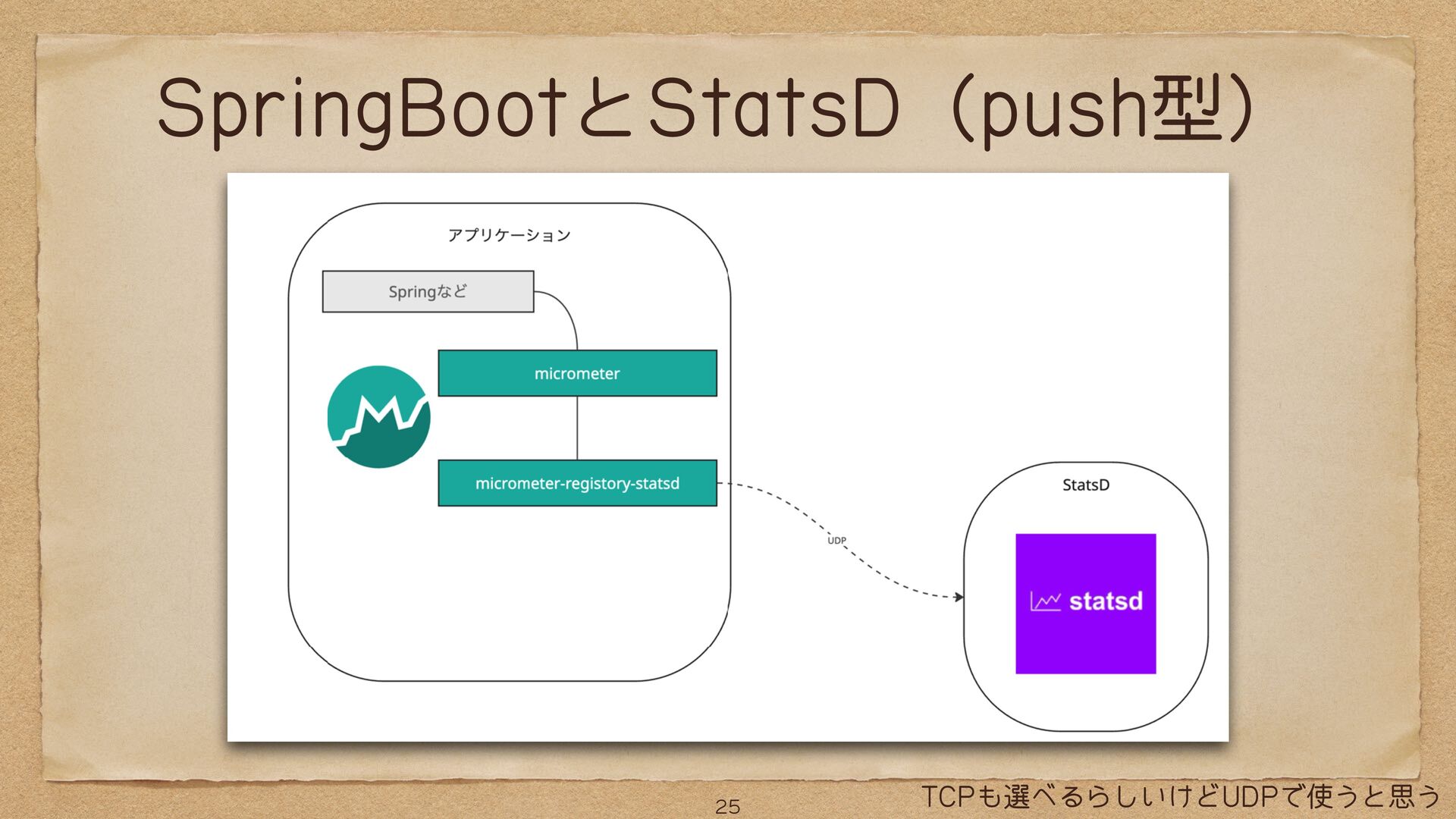 SpringBootとStatsD（push型）

アプリケーション

Springなど

micrometer

micrometer-registory-statsd

UDP

StatsD

statsd

25

TCPも選べるらしいけどUDPで使うと思う